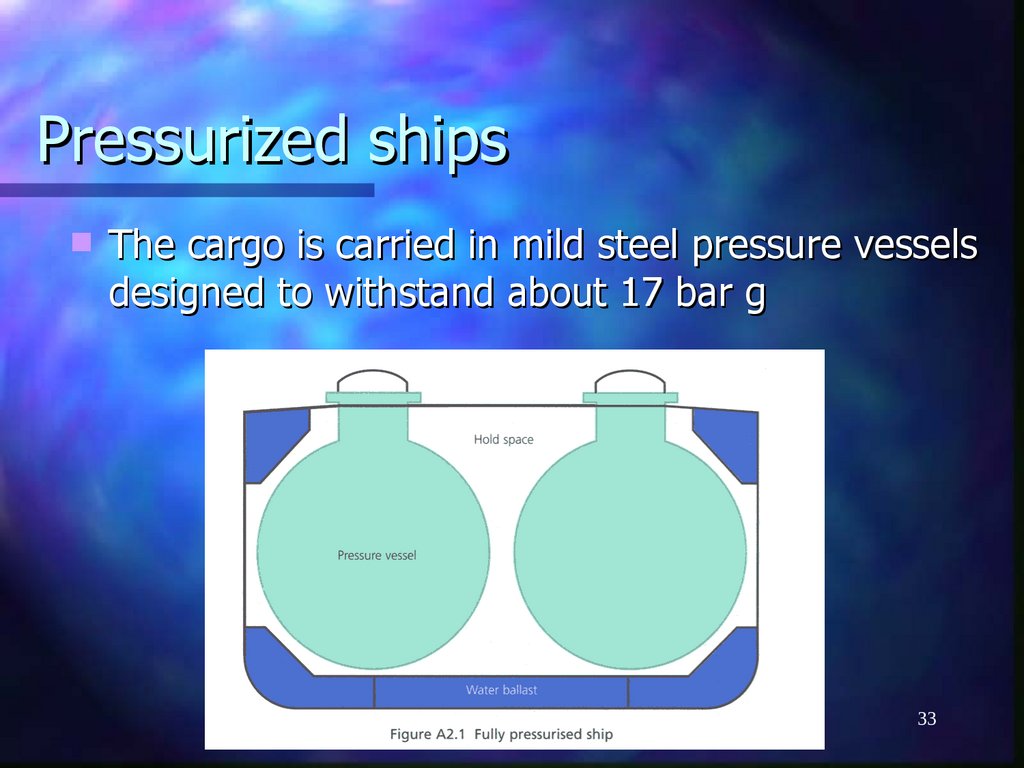 Pressurized ships

The cargo is carried in mild steel pressure vessels designed to withstand about 17 bar g

Hold space

Pressure vessel

Water ballast

Figure A2.1 Fully pressurised ship

33